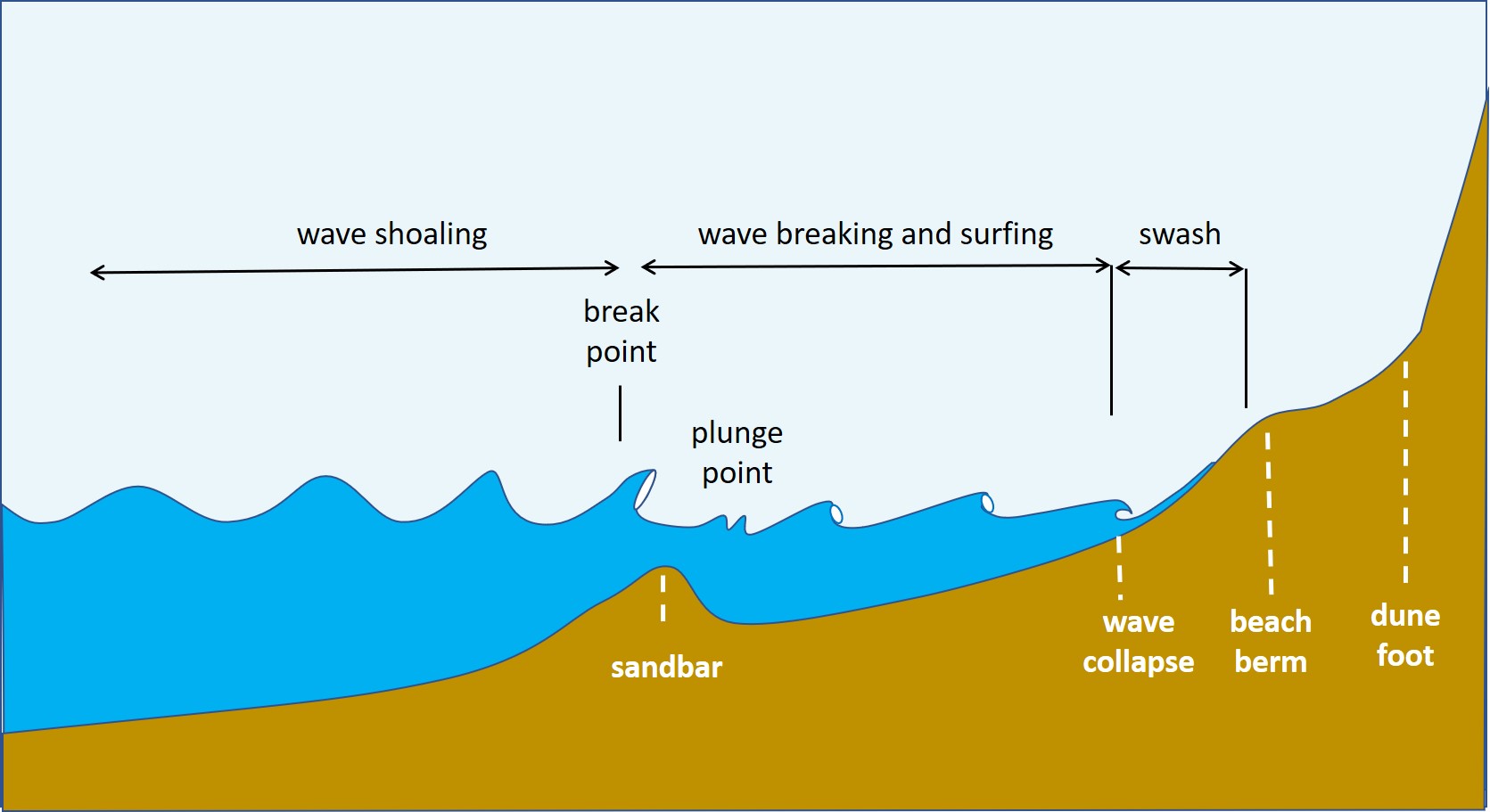 wave shoaling

wave breaking and surfing

swash

break point

plunge point

sandbar

wave collapse

beach berm

dune foot